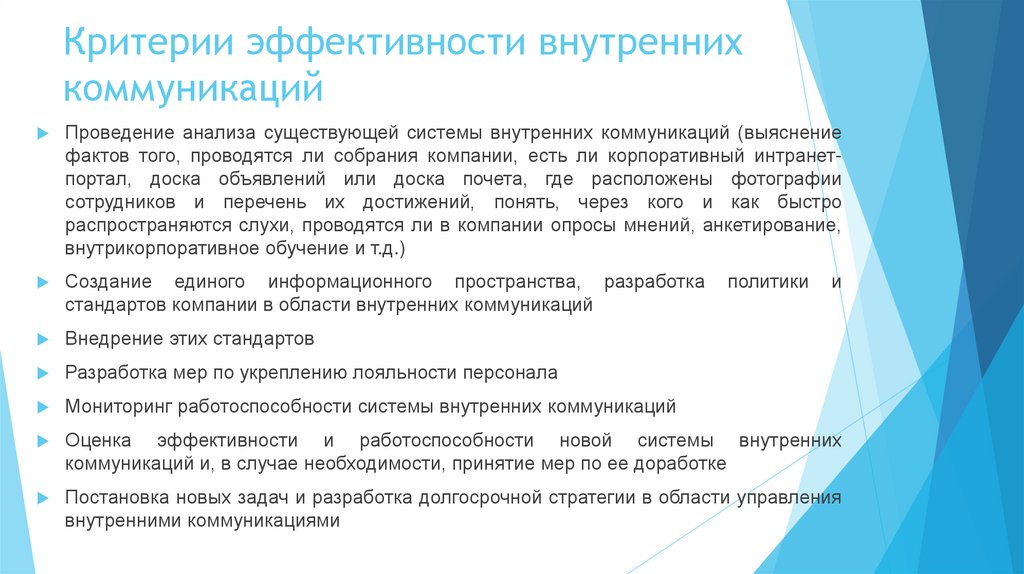 Критерии эффективности внутренних коммуникаций

Проведение анализа существующей системы внутренних коммуникаций (выяснение фактов того, проводятся ли собрания компании, есть ли корпоративный интранет-портал, доска объявлений или доска почета, где расположены фотографии сотрудников и перечень их достижений, понять, через кого и как быстро распространяются слухи, проводятся ли в компании опросы мнений, анкетирование, внутрикорпоративное обучение и т.д.)

Создание единого информационного пространства, разработка политики и стандартов компании в области внутренних коммуникаций

Внедрение этих стандартов

Разработка мер по укреплению лояльности персонала

Мониторинг работоспособности системы внутренних коммуникаций

Оценка эффективности и работоспособности новой системы внутренних коммуникаций и, в случае необходимости, принятие мер по ее доработке

Постановка новых задач и разработка долгосрочной стратегии в области управления внутренними коммуникациями